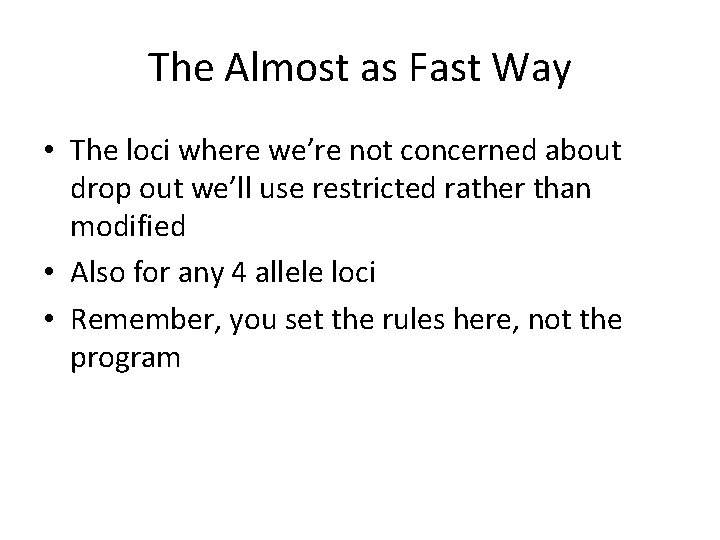 The Almost as Fast Way

• The loci where we're not concerned about drop out we'll use restricted rather than modified
• Also for any 4 allele loci
• Remember, you set the rules here, not the program